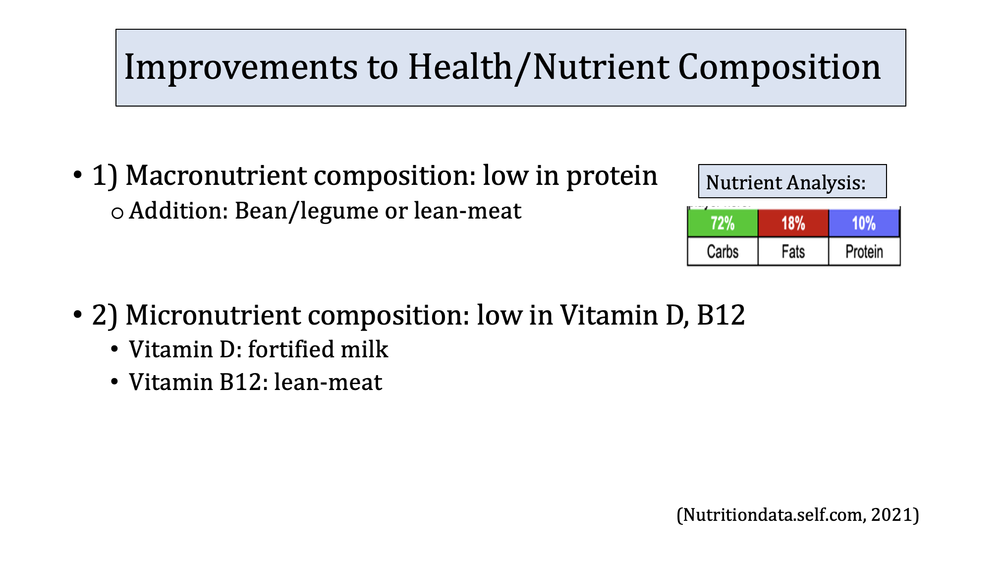 Improvements to Health/Nutrient Composition

• 1) Macronutrient composition: low in protein
  o Addition: Bean/legume or lean-meat

Nutrient Analysis:

| 72% | 18% | 10% |
|---|---|---|
| Carbs | Fats | Protein |

• 2) Micronutrient composition: low in Vitamin D, B12
  • Vitamin D: fortified milk
  • Vitamin B12: lean-meat

(Nutritiondata.self.com, 2021)